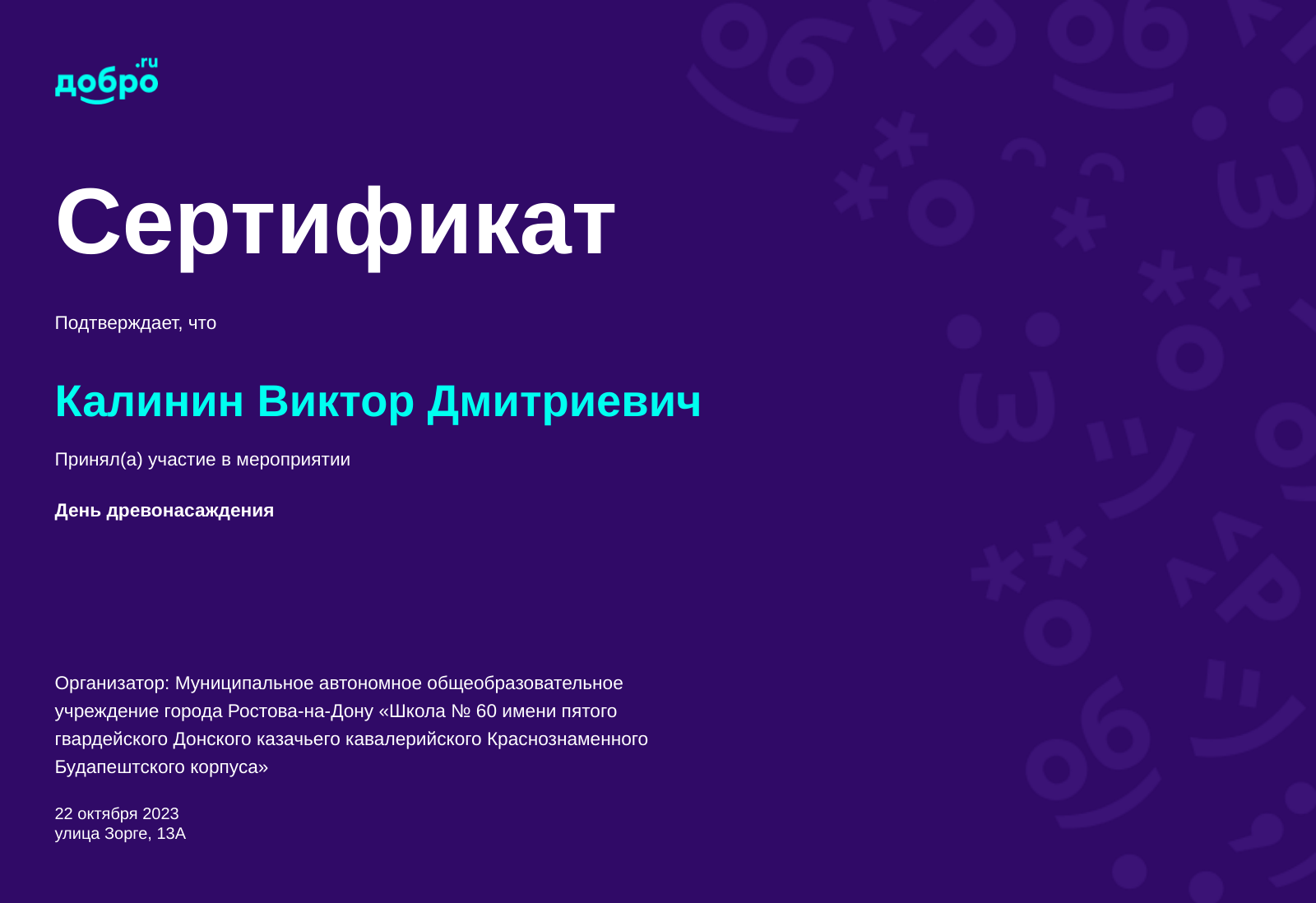 добро.ru

Сертификат

Подтверждает, что

Калинин Виктор Дмитриевич

Принял(а) участие в мероприятии

День древонасаждения

Организатор: Муниципальное автономное общеобразовательное учреждение города Ростова-на-Дону «Школа № 60 имени пятого гвардейского Донского казачьего кавалерийского Краснознаменного Будапештского корпуса»

22 октября 2023
улица Зорге, 13А